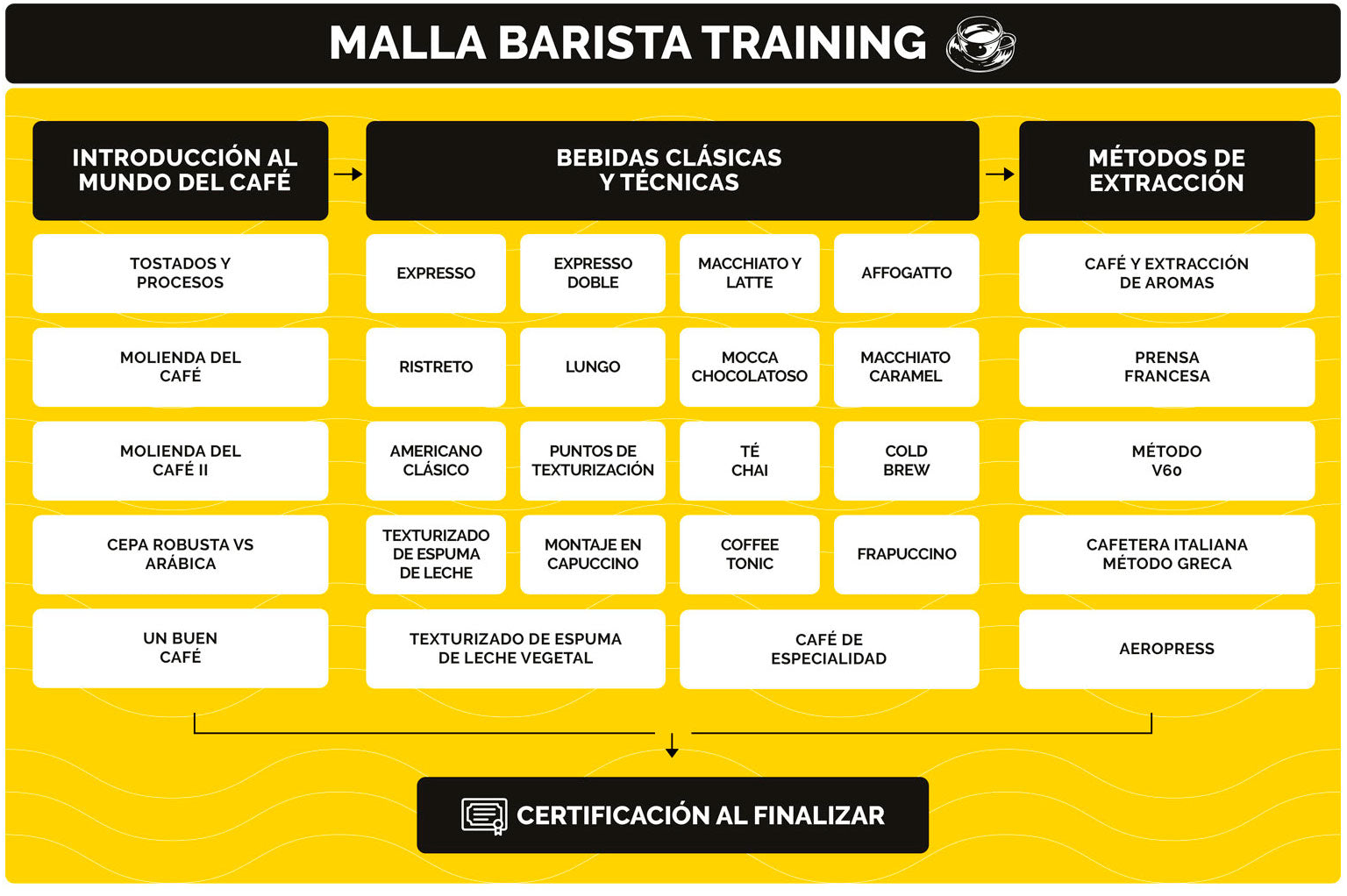 MALLA BARISTA TRAINING

INTRODUCCIÓN AL MUNDO DEL CAFÉ

TOSTADOS Y PROCESOS

MOLIENDA DEL CAFÉ

MOLIENDA DEL CAFÉ II

CEPA ROBUSTA VS ARÁBICA

UN BUEN CAFÉ

BEBIDAS CLÁSICAS Y TÉCNICAS

EXPRESSO

EXPRESSO DOBLE

MACCHIATO Y LATTE

AFFOGATTO

RISTRETO

LUNGO

MOCCA CHOCOLATOSO

MACCHIATO CARAMEL

AMERICANO CLÁSICO

PUNTOS DE TEXTURIZACIÓN

TÉ CHAI

COLD BREW

TEXTURIZADO DE ESPUMA DE LECHE

MONTAJE EN CAPUCCINO

COFFEE TONIC

FRAPUCCINO

TEXTURIZADO DE ESPUMA DE LECHE VEGETAL

CAFÉ DE ESPECIALIDAD

MÉTODOS DE EXTRACCIÓN

CAFÉ Y EXTRACCIÓN DE AROMAS

PRENSA FRANCESA

MÉTODO V60

CAFETERA ITALIANA MÉTODO GRECA

AEROPRESS

CERTIFICACIÓN AL FINALIZAR